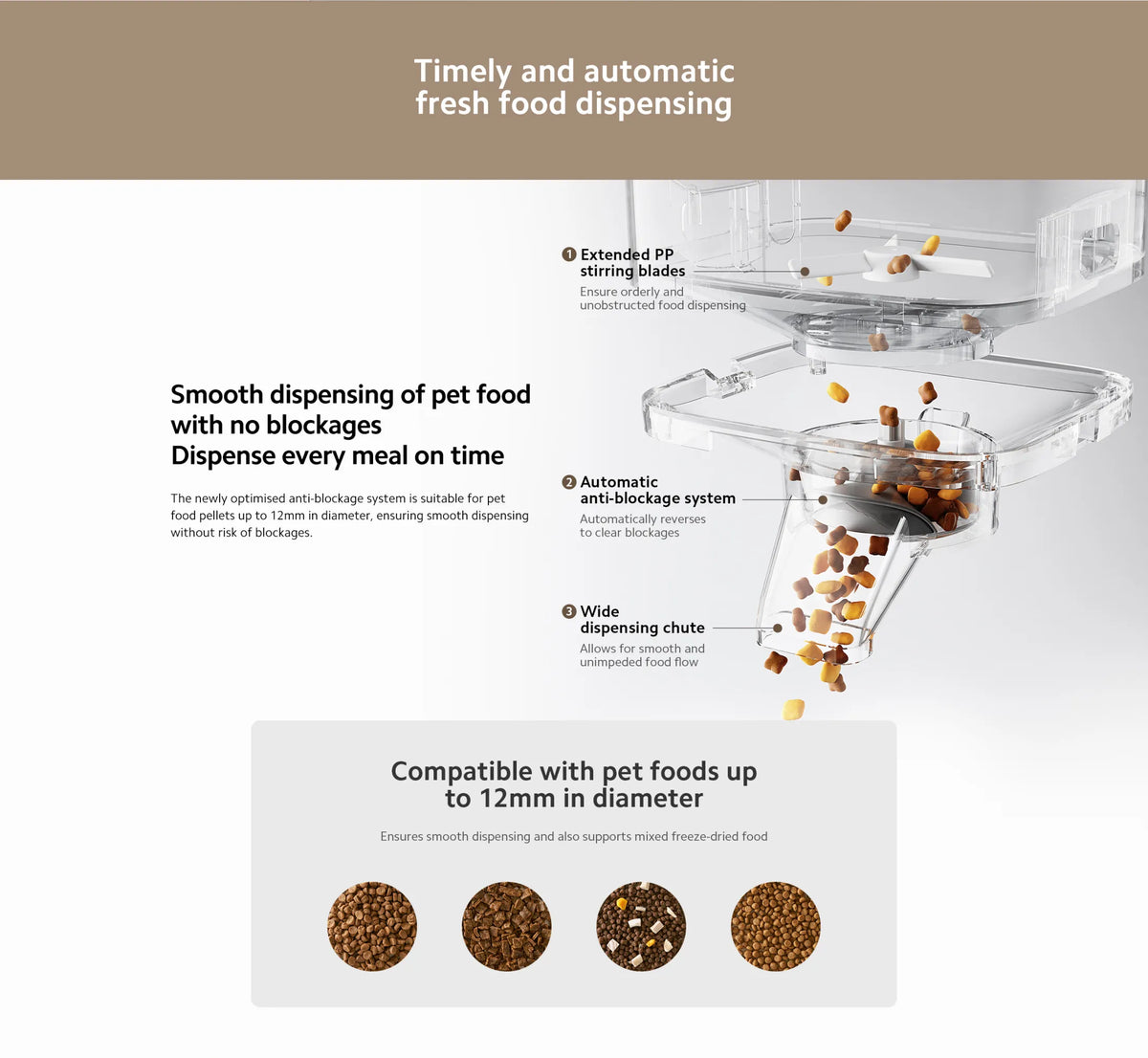 Timely and automatic fresh food dispensing

Smooth dispensing of pet food with no blockages
Dispense every meal on time

The newly optimised anti-blockage system is suitable for pet food pellets up to 12mm in diameter, ensuring smooth dispensing without risk of blockages.

1 Extended PP stirring blades
Ensure orderly and unobstructed food dispensing

2 Automatic anti-blockage system
Automatically reverses to clear blockages

3 Wide dispensing chute
Allows for smooth and unimpeded food flow

Compatible with pet foods up to 12mm in diameter

Ensures smooth dispensing and also supports mixed freeze-dried food